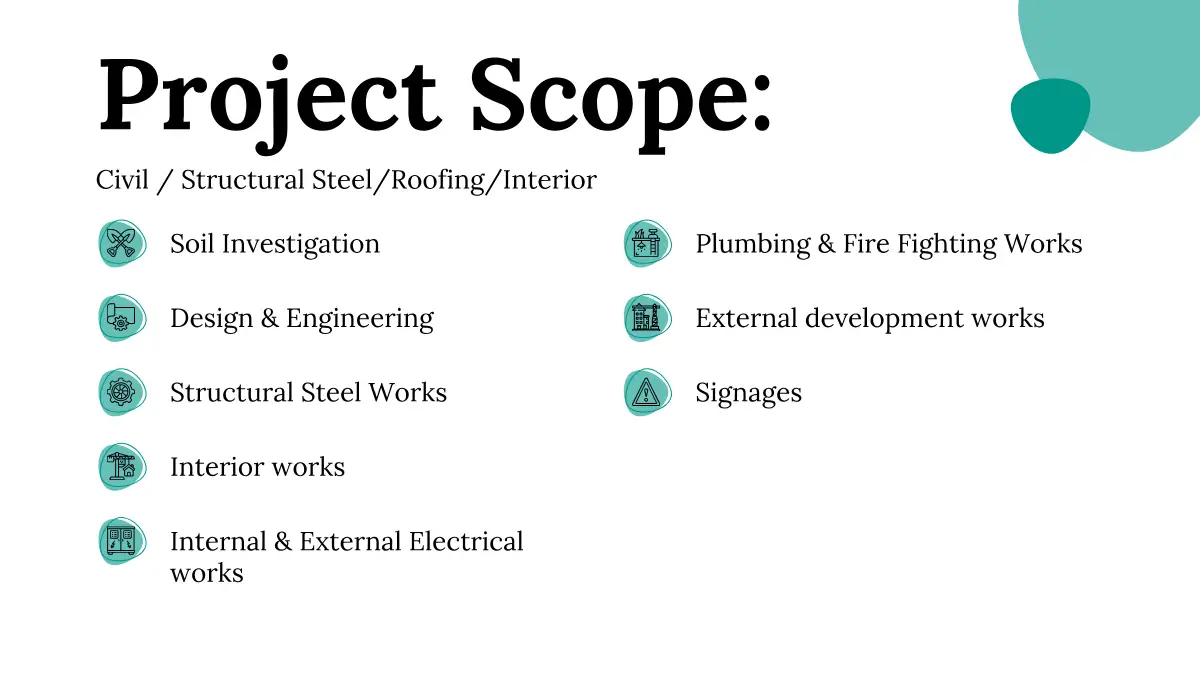 Project Scope:

Civil / Structural Steel/Roofing/Interior

Soil Investigation

Design & Engineering

Structural Steel Works

Interior works

Internal & External Electrical works

Plumbing & Fire Fighting Works

External development works

Signages